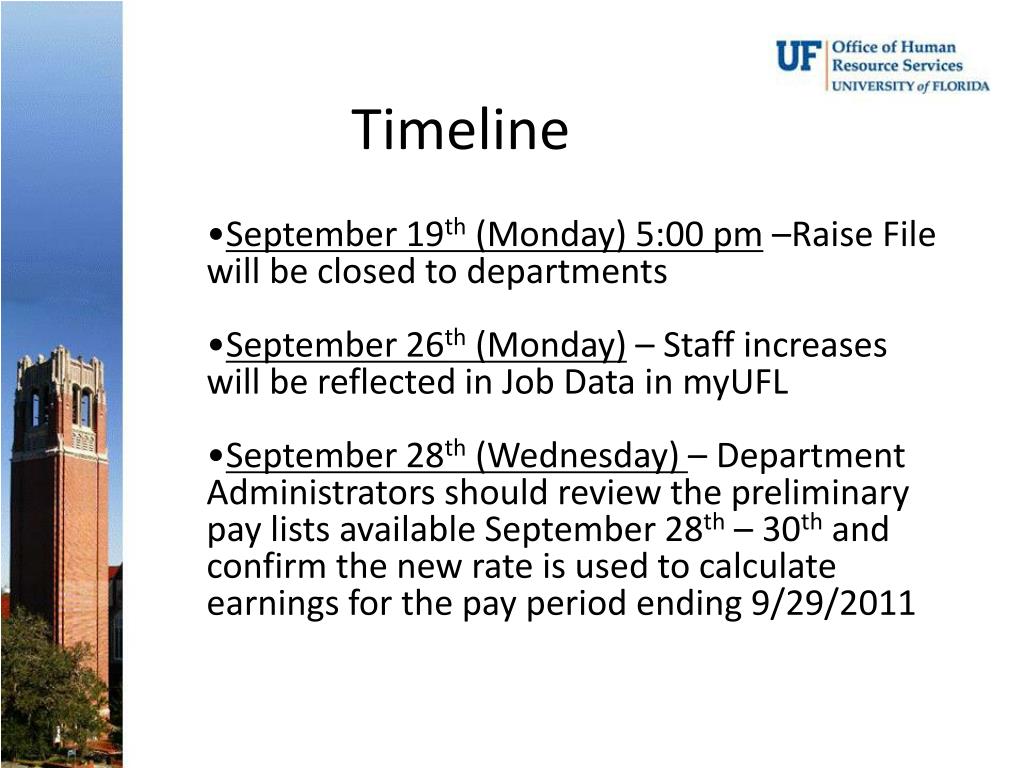 UF Office of Human Resource Services UNIVERSITY of FLORIDA

Timeline

•September 19th (Monday) 5:00 pm –Raise File will be closed to departments

•September 26th (Monday) – Staff increases will be reflected in Job Data in myUFL

•September 28th (Wednesday) – Department Administrators should review the preliminary pay lists available September 28th – 30th and confirm the new rate is used to calculate earnings for the pay period ending 9/29/2011